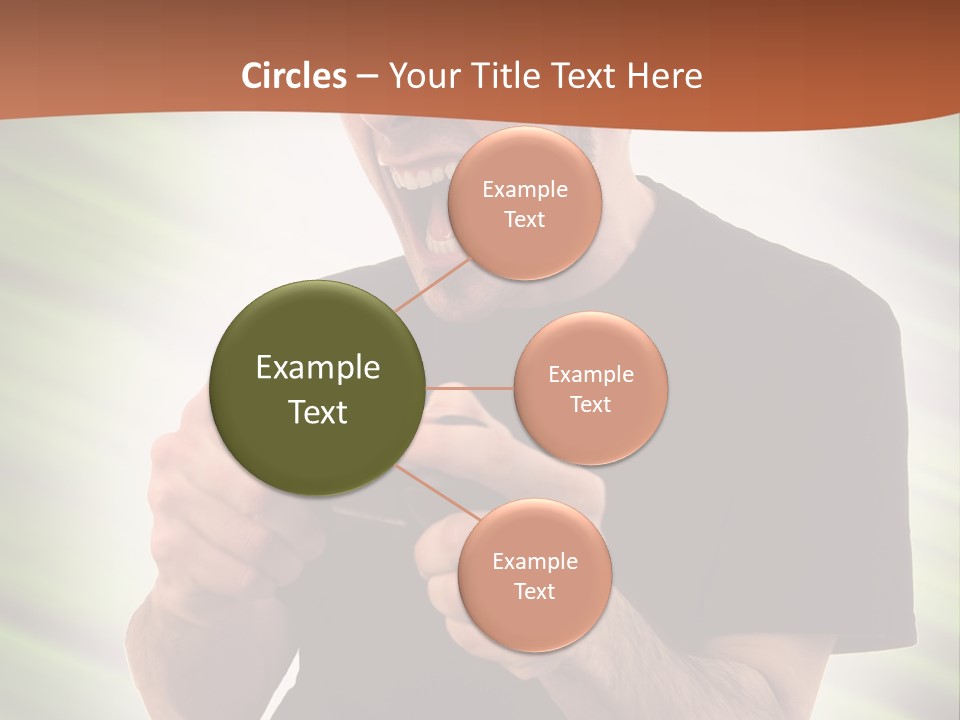 Circles – Your Title Text Here

Example Text

Example Text

Example Text

Example Text